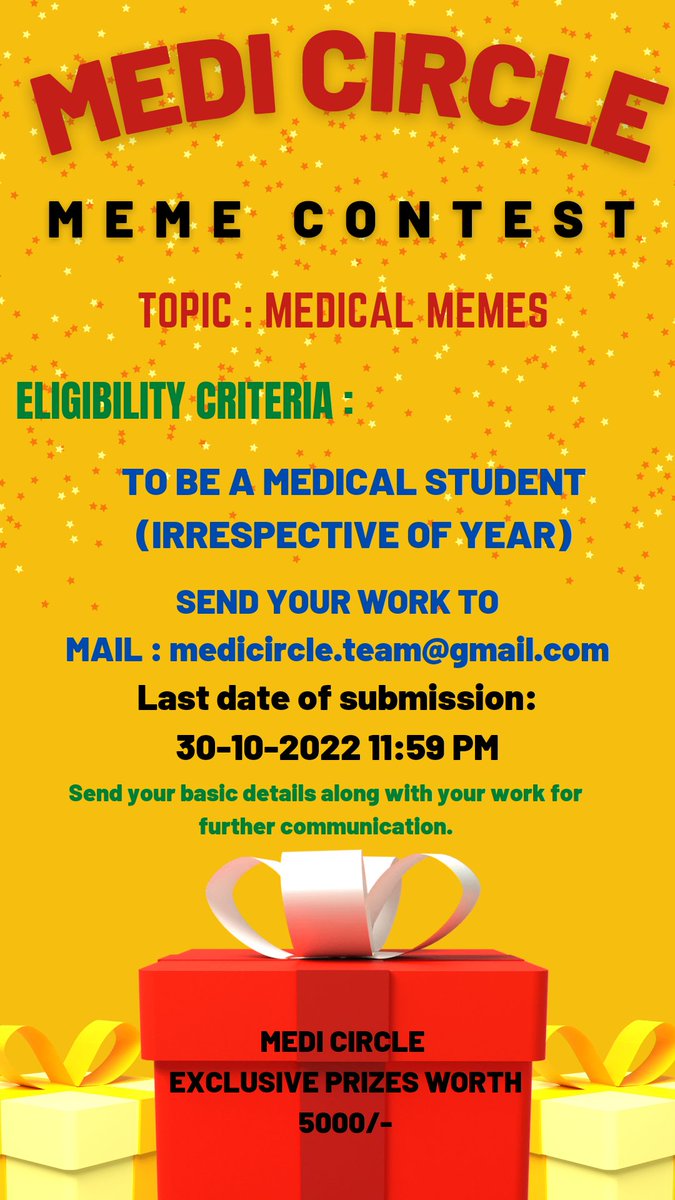 MEDI CIRCLE

MEME CONTEST

TOPIC : MEDICAL MEMES

ELIGIBILITY CRITERIA :

TO BE A MEDICAL STUDENT (IRRESPECTIVE OF YEAR)

SEND YOUR WORK TO
MAIL : medicircle.team@gmail.com

Last date of submission:
30-10-2022 11:59 PM

Send your basic details along with your work for further communication.

MEDI CIRCLE
EXCLUSIVE PRIZES WORTH
5000/-